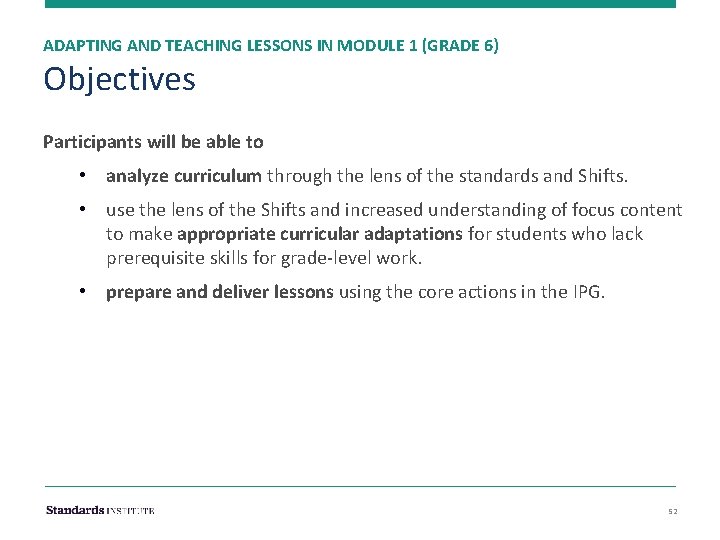 ADAPTING AND TEACHING LESSONS IN MODULE 1 (GRADE 6)

Objectives

Participants will be able to

• analyze curriculum through the lens of the standards and Shifts.

• use the lens of the Shifts and increased understanding of focus content to make appropriate curricular adaptations for students who lack prerequisite skills for grade-level work.

• prepare and deliver lessons using the core actions in the IPG.

Standards INSTITUTE

52